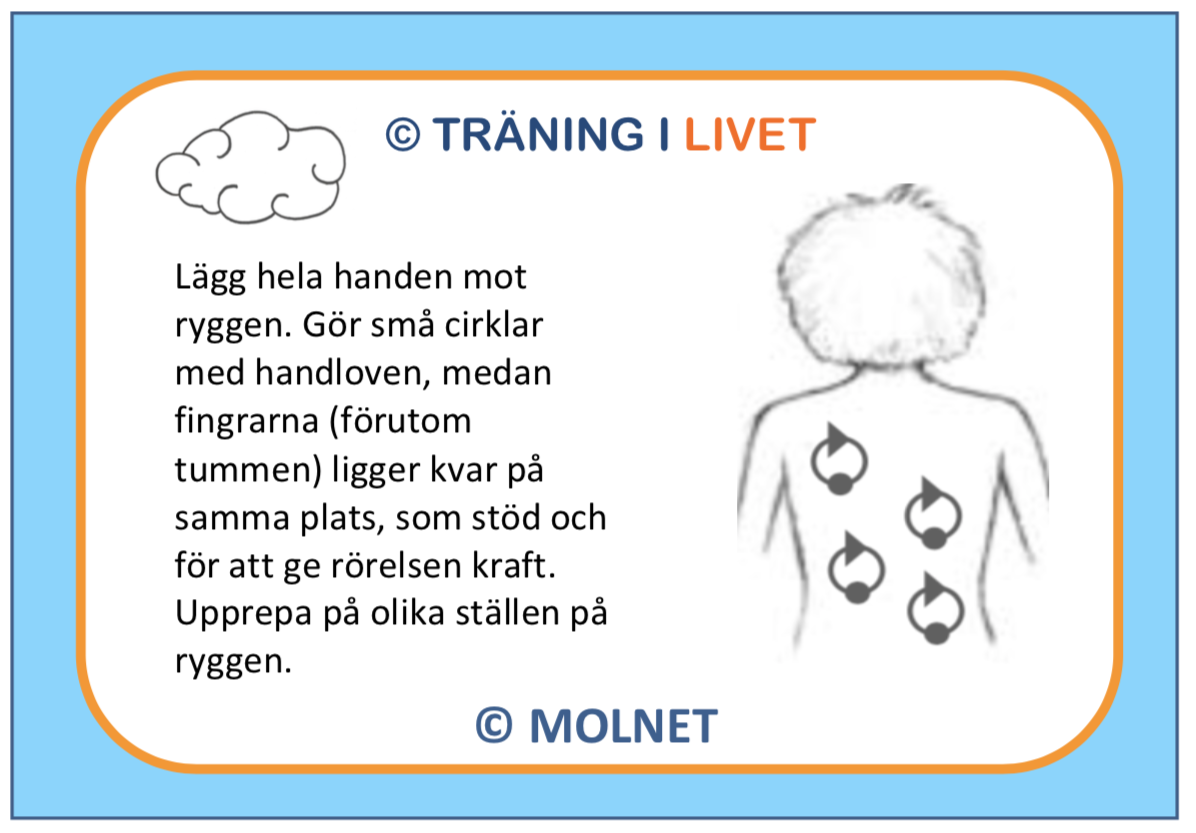 © TRÄNING I LIVET

Lägg hela handen mot ryggen. Gör små cirklar med handloven, medan fingrarna (förutom tummen) ligger kvar på samma plats, som stöd och för att ge rörelsen kraft. Upprepa på olika ställen på ryggen.

© MOLNET